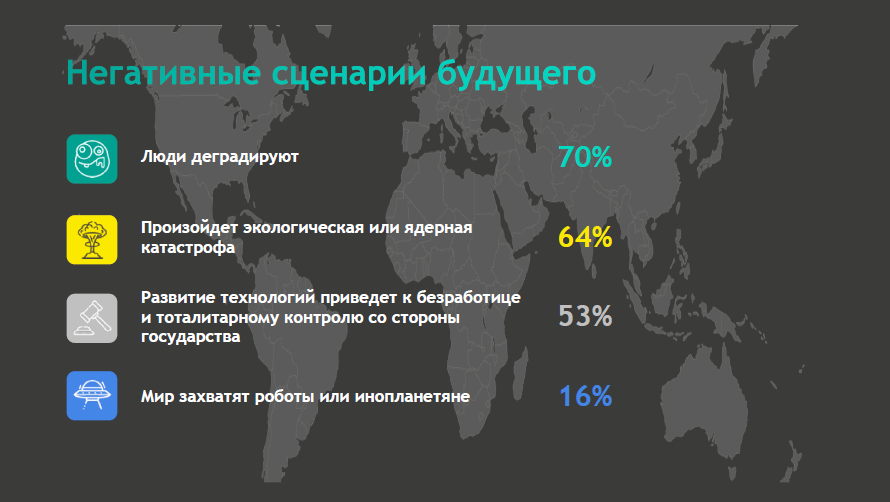 Негативные сценарии будущего

Люди деградируют 70%

Произойдет экологическая или ядерная катастрофа 64%

Развитие технологий приведет к безработице и тоталитарному контролю со стороны государства 53%

Мир захватят роботы или инопланетяне 16%